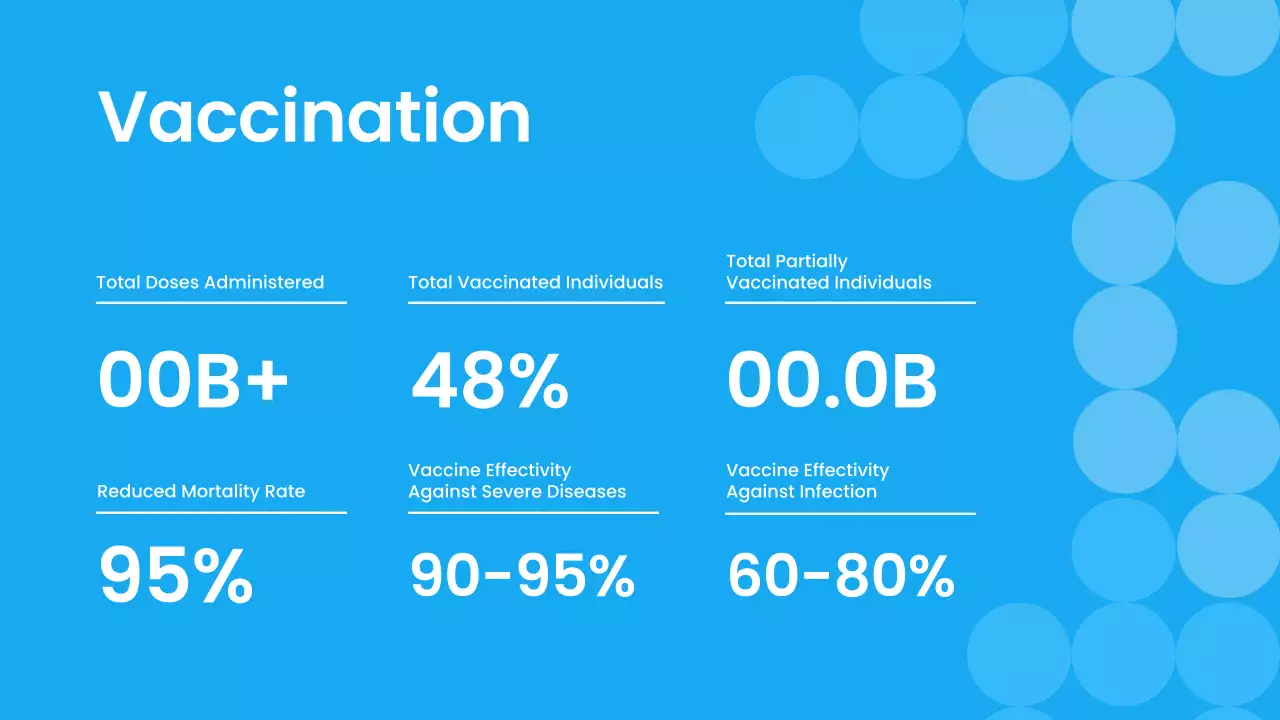 Vaccination

Total Doses Administered

00B+

Total Vaccinated Individuals

48%

Total Partially Vaccinated Individuals

00.0B

Reduced Mortality Rate

95%

Vaccine Effectivity Against Severe Diseases

90-95%

Vaccine Effectivity Against Infection

60-80%